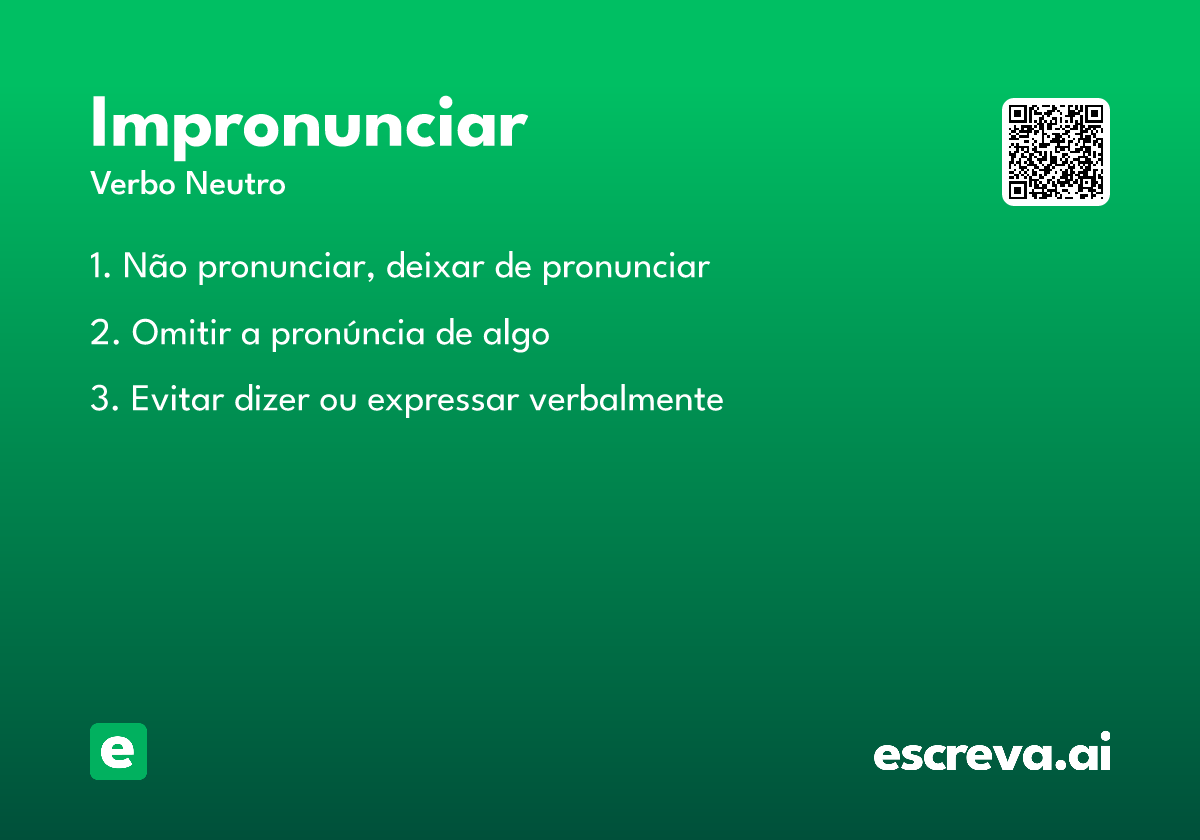 Impronunciar
Verbo Neutro

1. Não pronunciar, deixar de pronunciar

2. Omitir a pronúncia de algo

3. Evitar dizer ou expressar verbalmente

e

escreva.ai